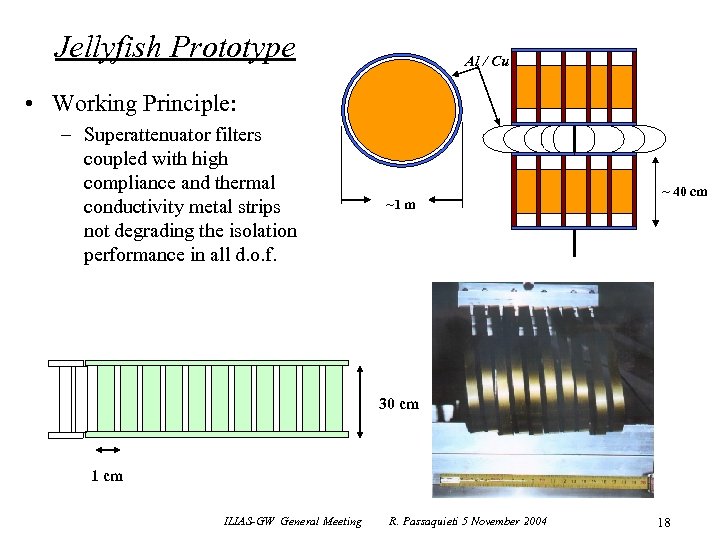 Jellyfish Prototype

• Working Principle:
– Superattenuator filters coupled with high compliance and thermal conductivity metal strips not degrading the isolation performance in all d.o.f.

Al / Cu

~1 m

~ 40 cm

30 cm

1 cm

ILIAS-GW General Meeting R. Passaquieti 5 November 2004 18